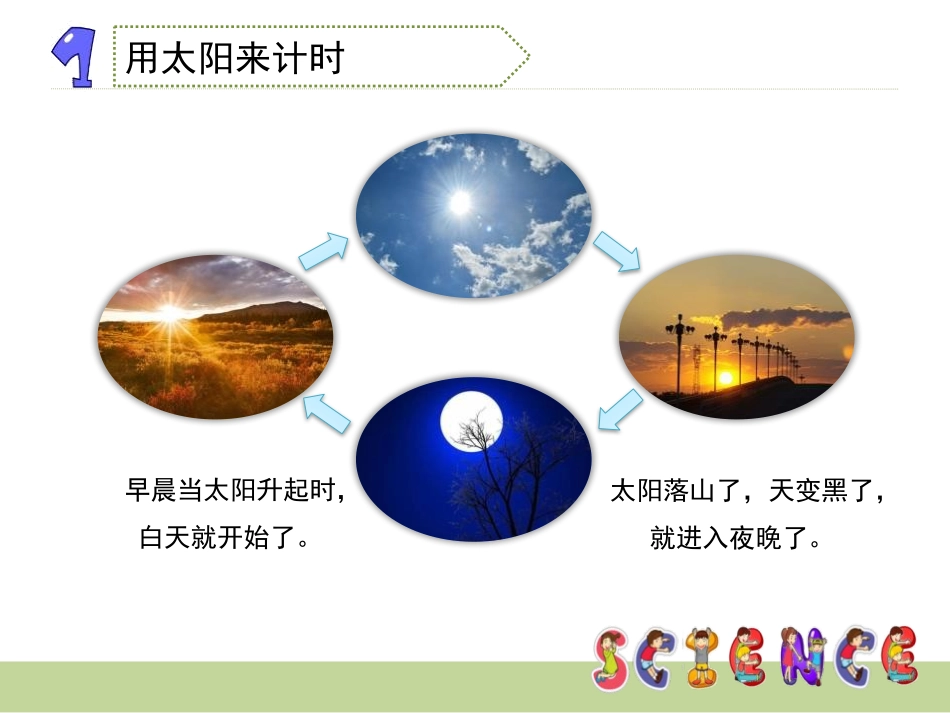 1 用太阳来计时

早晨当太阳升起时，白天就开始了。

太阳落山了，天变黑了，就进入夜晚了。

SCIENCE